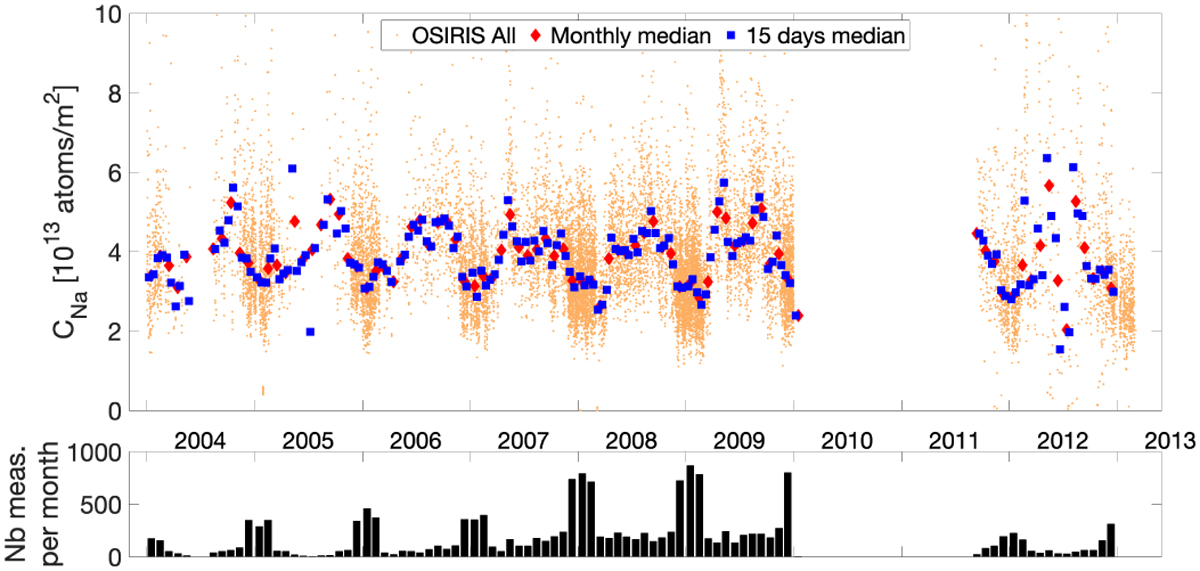 OSIRIS All
Monthly median
15 days median

$C_{Na}$ [$10^{13}$ atoms/m$^2$]

10
8
6
4
2
0

2004 2005 2006 2007 2008 2009 2010 2011 2012 2013

Nb meas. per month

1000
500
0